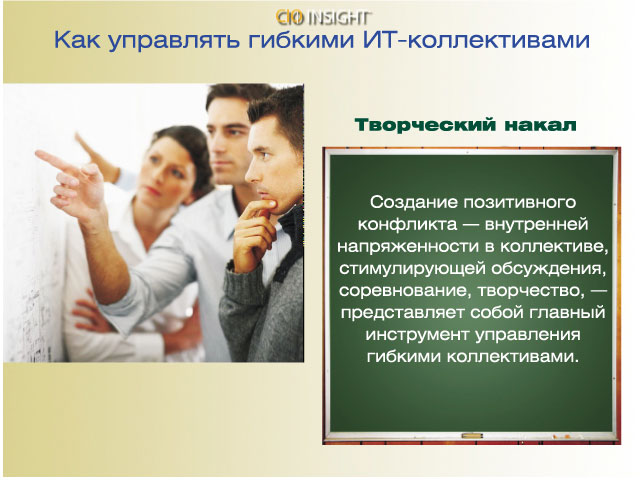 CIO INSIGHT

Как управлять гибкими ИТ-коллективами

Творческий накал

Создание позитивного конфликта — внутренней напряженности в коллективе, стимулирующей обсуждения, соревнование, творчество, — представляет собой главный инструмент управления гибкими коллективами.